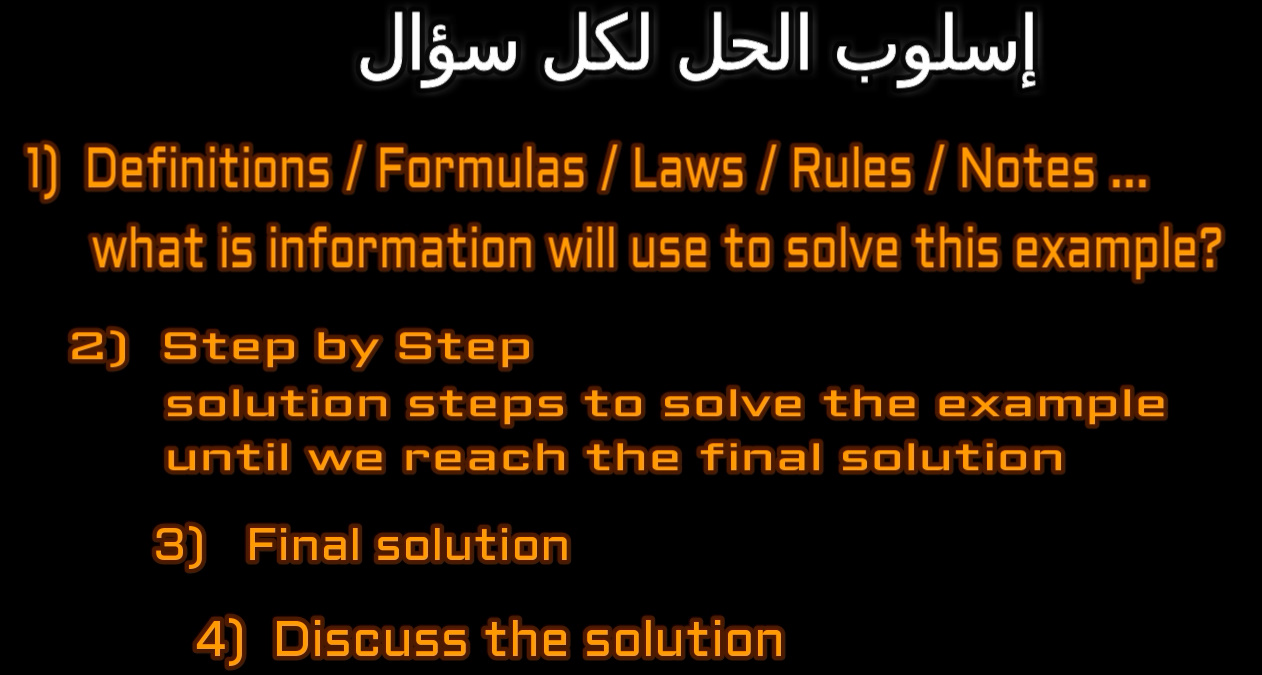 إسلوب الحل لكل سؤال

1) Definitions / Formulas / Laws / Rules / Notes ...
what is information will use to solve this example?

2) Step by Step
solution steps to solve the example until we reach the final solution

3) Final solution

4) Discuss the solution